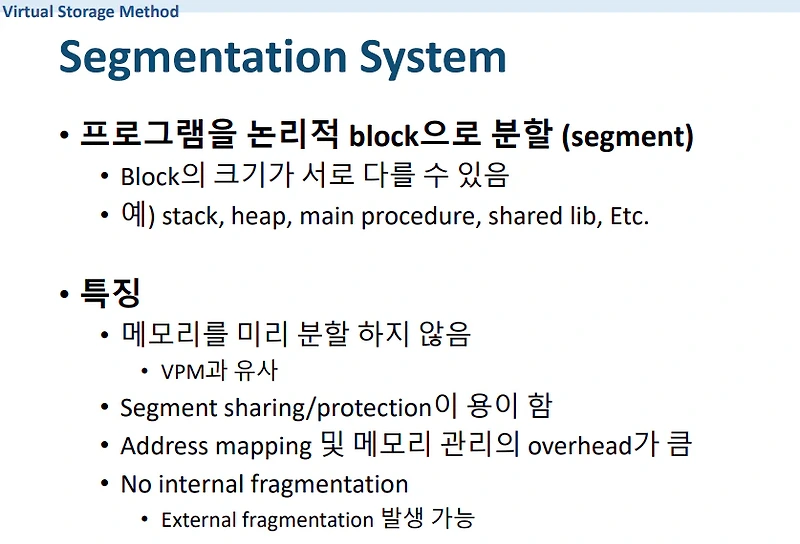 Virtual Storage Method

Segmentation System

• 프로그램을 논리적 block으로 분할 (segment)
  • Block의 크기가 서로 다를 수 있음
  • 예) stack, heap, main procedure, shared lib, Etc.

• 특징
  • 메모리를 미리 분할 하지 않음
    • VPM과 유사
  • Segment sharing/protection이 용이 함
  • Address mapping 및 메모리 관리의 overhead가 큼
  • No internal fragmentation
    • External fragmentation 발생 가능